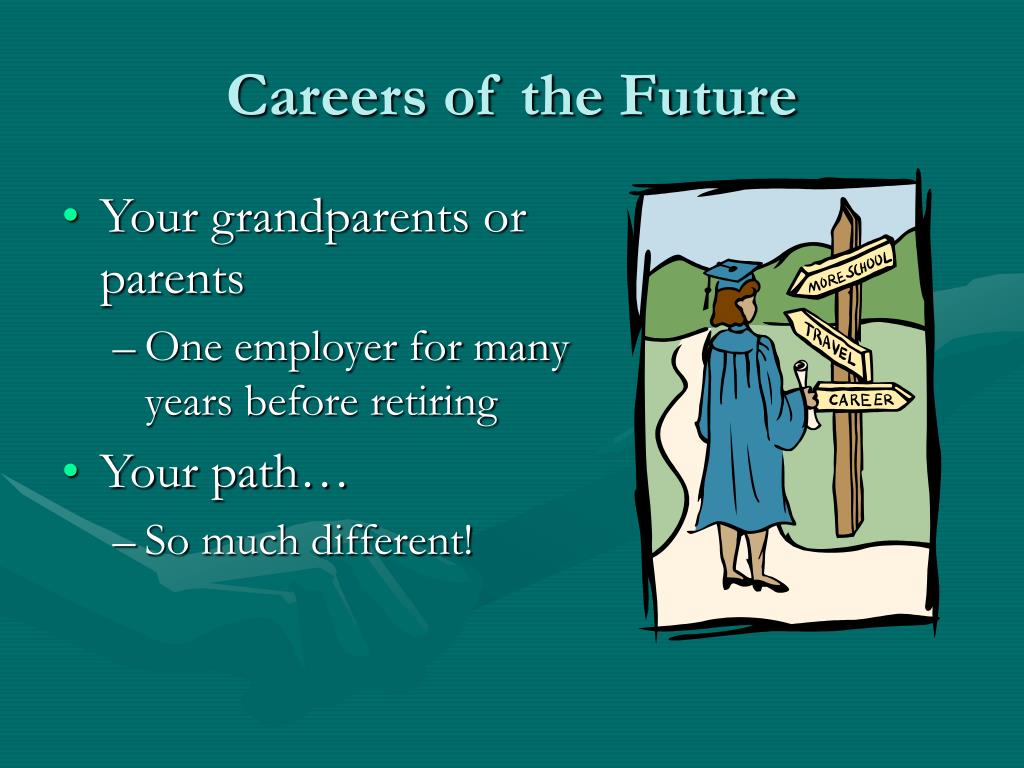 Careers of the Future

• Your grandparents or parents
– One employer for many years before retiring
• Your path…
– So much different!

MORE SCHOOL
TRAVEL
CAREER